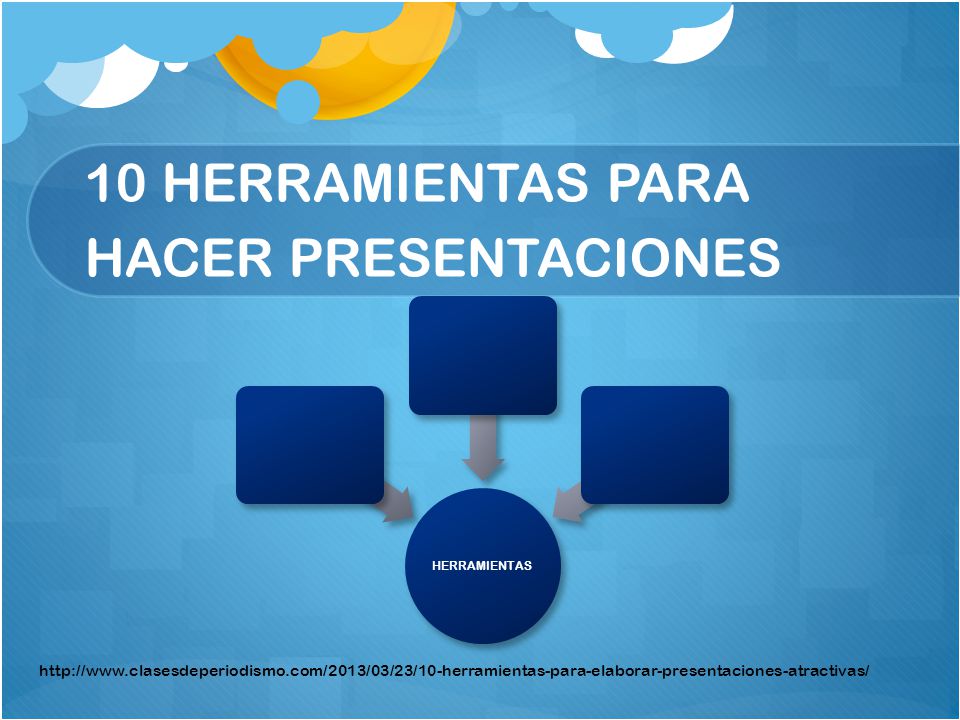 10 HERRAMIENTAS PARA HACER PRESENTACIONES

HERRAMIENTAS

http://www.clasesdeperiodismo.com/2013/03/23/10-herramientas-para-elaborar-presentaciones-atractivas/